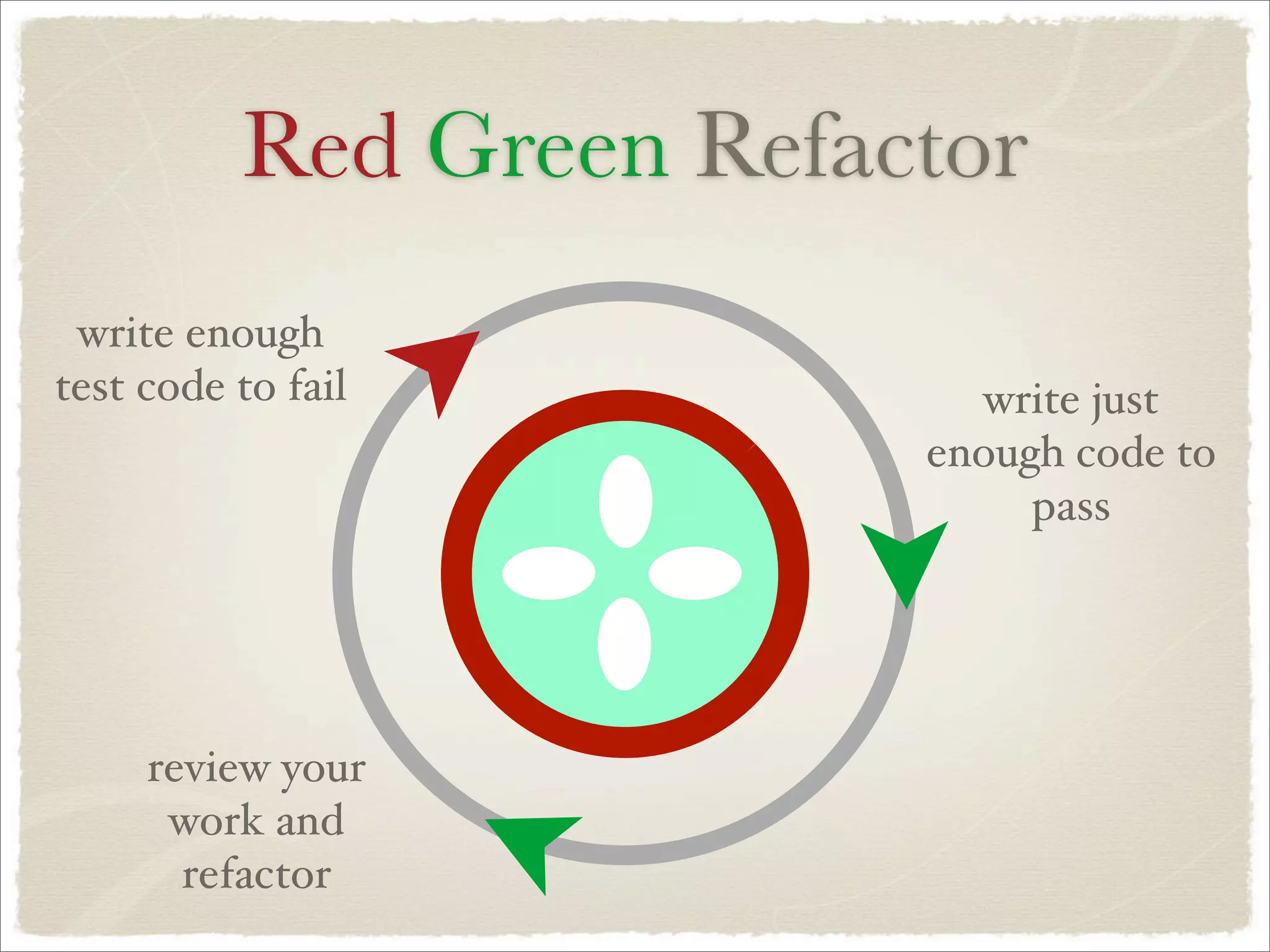 Red Green Refactor

write enough test code to fail

write just enough code to pass

review your work and refactor